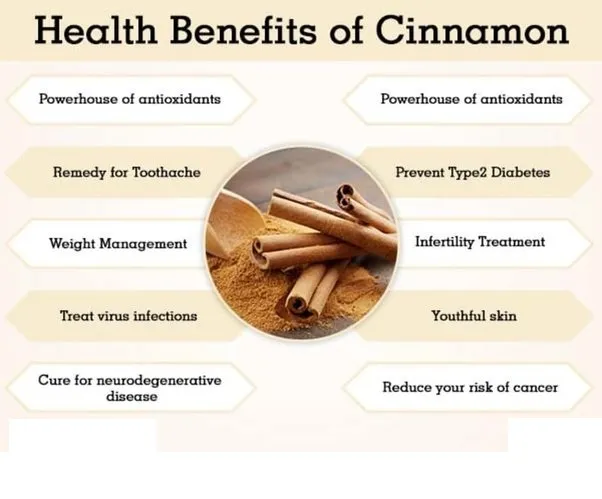 Health Benefits of Cinnamon

Powerhouse of antioxidants

Remedy for Toothache

Weight Management

Treat virus infections

Cure for neurodegenerative disease

Powerhouse of antioxidants

Prevent Type2 Diabetes

Infertility Treatment

Youthful skin

Reduce your risk of cancer